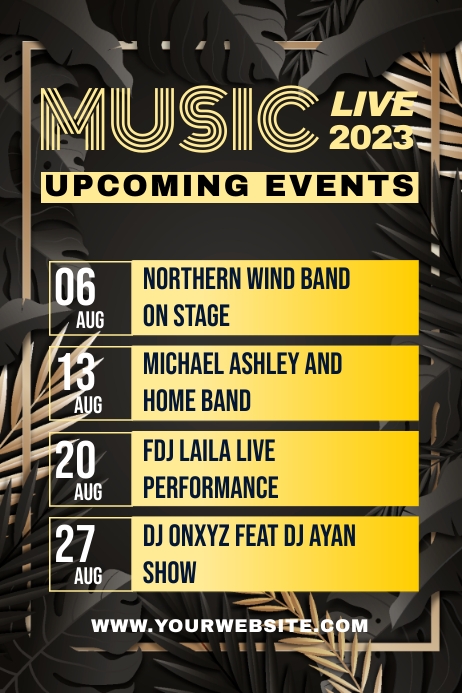 MUSIC LIVE 2023

UPCOMING EVENTS

06 AUG
NORTHERN WIND BAND ON STAGE

13 AUG
MICHAEL ASHLEY AND HOME BAND

20 AUG
FDJ LAILA LIVE PERFORMANCE

27 AUG
DJ ONXYZ FEAT DJ AYAN SHOW

WWW.YOURWEBSITE.COM